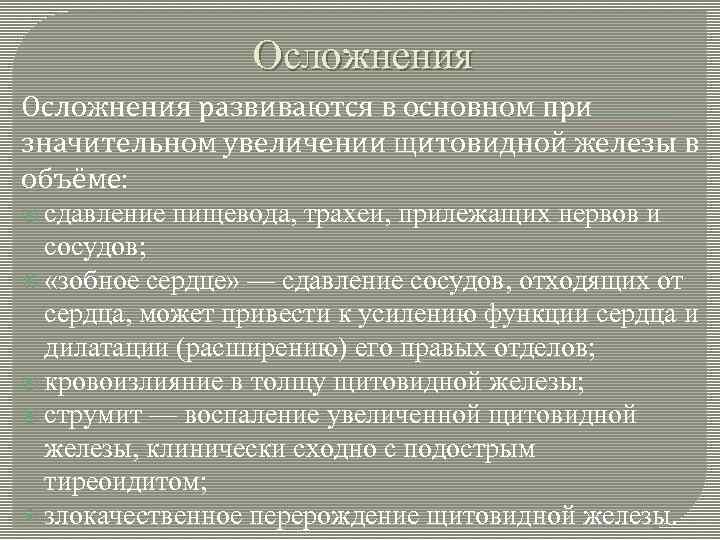 Осложнения

Осложнения развиваются в основном при значительном увеличении щитовидной железы в объёме:

сдавление пищевода, трахеи, прилежащих нервов и сосудов;

«зобное сердце» — сдавление сосудов, отходящих от сердца, может привести к усилению функции сердца и дилатации (расширению) его правых отделов;

кровоизлияние в толщу щитовидной железы;

струмит — воспаление увеличенной щитовидной железы, клинически сходно с подострым тиреоидитом;

злокачественное перерождение щитовидной железы.